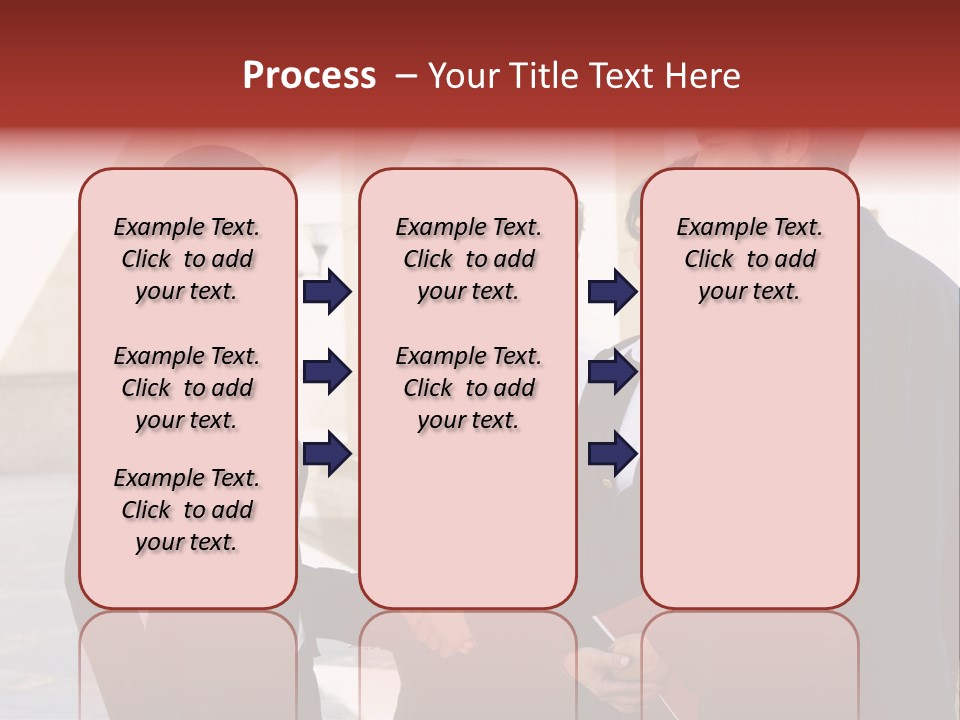 Process – Your Title Text Here

Example Text. Click to add your text.

Example Text. Click to add your text.

Example Text. Click to add your text.

Example Text. Click to add your text.

Example Text. Click to add your text.

Example Text. Click to add your text.